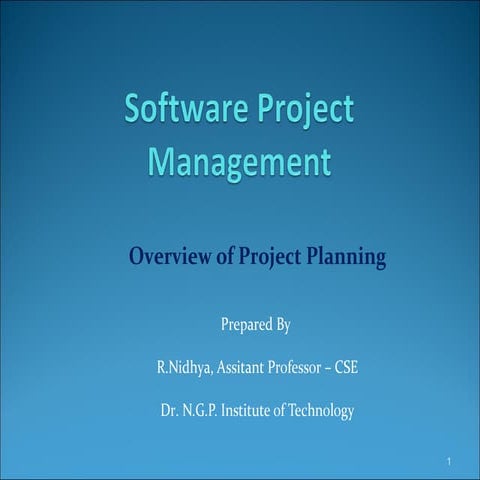 Software Project Management

Overview of Project Planning

Prepared By

R.Nidhya, Assitant Professor – CSE

Dr. N.G.P. Institute of Technology

1